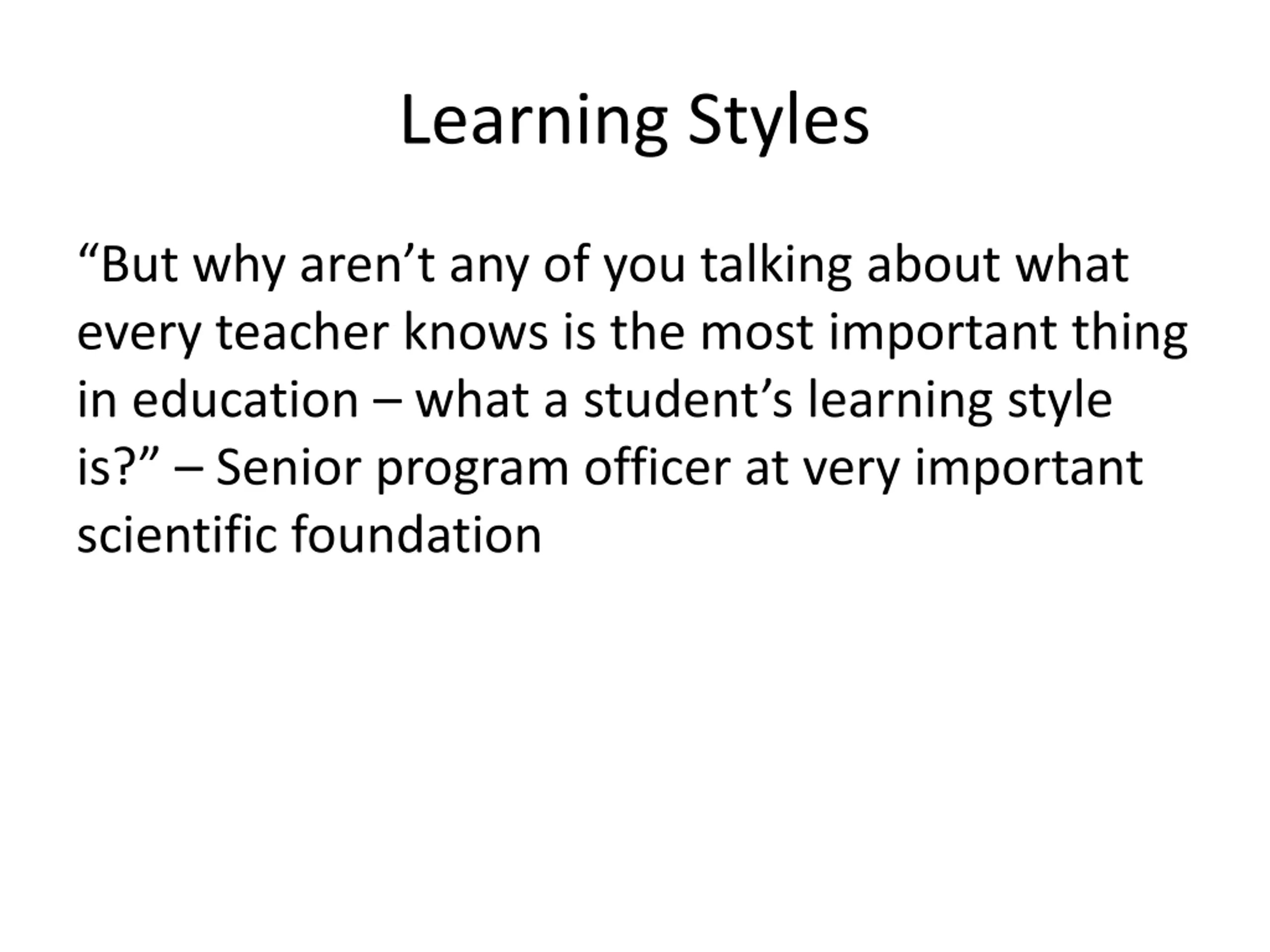 Learning Styles

“But why aren’t any of you talking about what every teacher knows is the most important thing in education – what a student’s learning style is?” – Senior program officer at very important scientific foundation